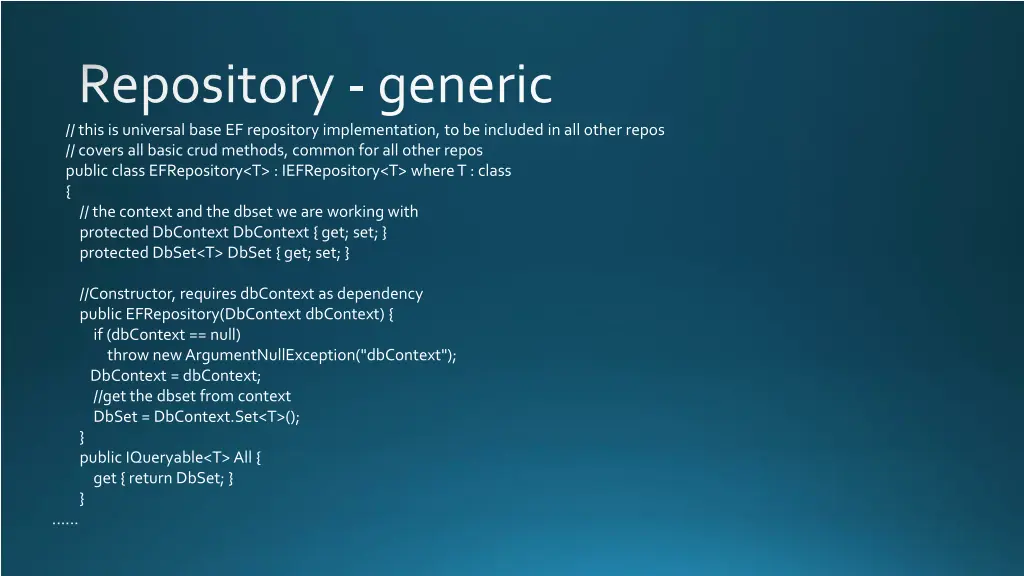 Repository - generic

// this is universal base EF repository implementation, to be included in all other repos
// covers all basic crud methods, common for all other repos
public class EFRepository<T> : IEFRepository<T> where T : class
{
// the context and the dbset we are working with
protected DbContext DbContext { get; set; }
protected DbSet<T> DbSet { get; set; }

//Constructor, requires dbContext as dependency
public EFRepository(DbContext dbContext) {
if (dbContext == null)
throw new ArgumentNullException("dbContext");
DbContext = dbContext;
//get the dbset from context
DbSet = DbContext.Set<T>();
}
public IQueryable<T> All {
get { return DbSet; }
}
……